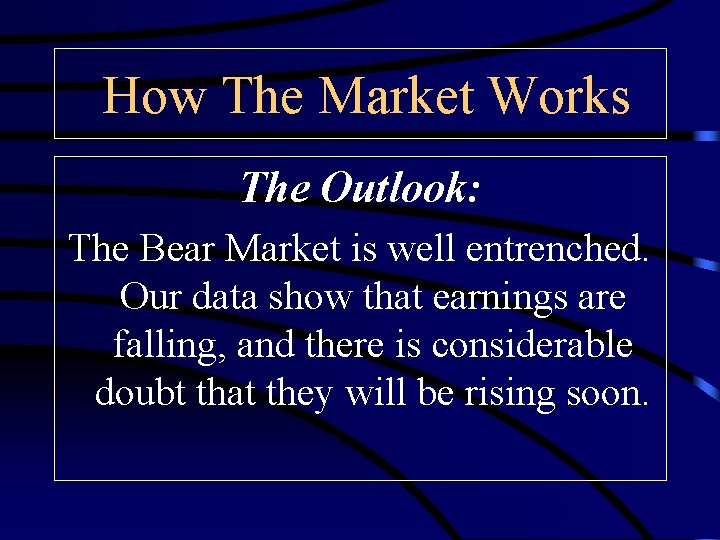 How The Market Works

The Outlook:

The Bear Market is well entrenched. Our data show that earnings are falling, and there is considerable doubt that they will be rising soon.